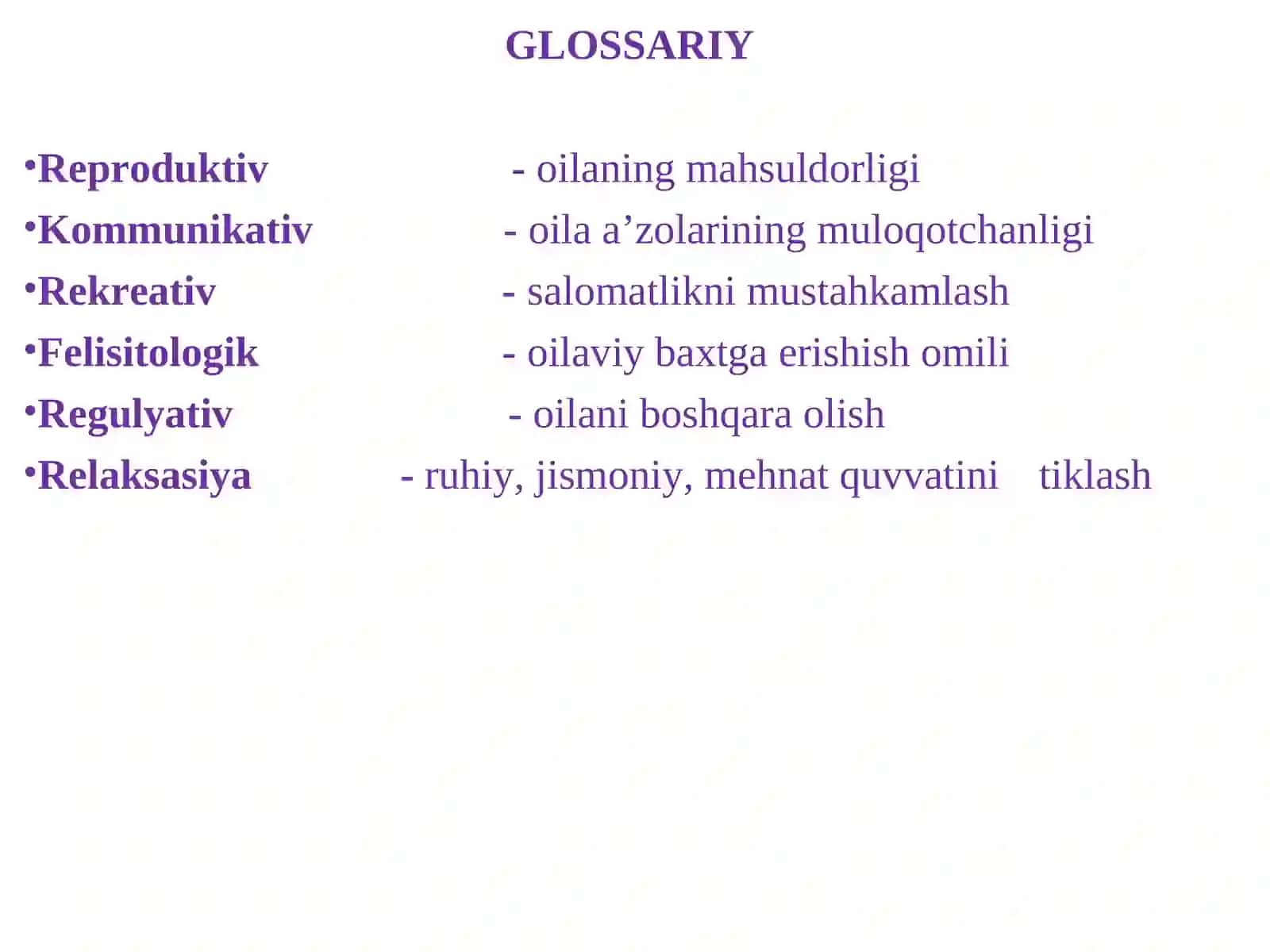 GLOSSARIY

•Reproduktiv - oilaning mahsuldorligi
•Kommunikativ - oila a’zolarining muloqotchanligi
•Rekreativ - salomatlikni mustahkamlash
•Felisitologik - oilaviy baxtga erishish omili
•Regulyativ - oilani boshqara olish
•Relaksasiya - ruhiy, jismoniy, mehnat quvvatini tiklash